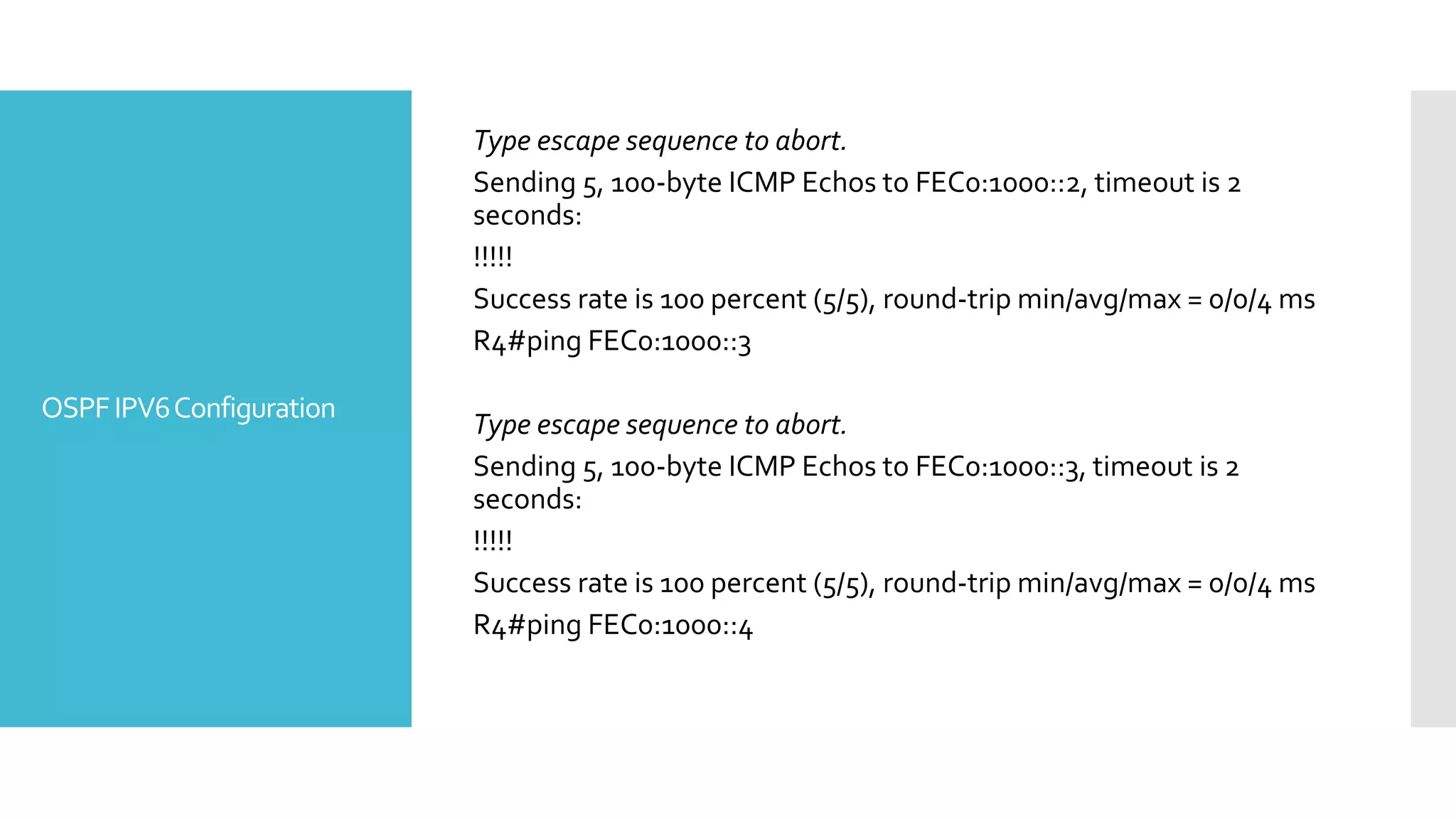 OSPF IPV6 Configuration

Type escape sequence to abort.

Sending 5, 100-byte ICMP Echos to FEC0:1000::2, timeout is 2 seconds:

!!!!!

Success rate is 100 percent (5/5), round-trip min/avg/max = 0/0/4 ms

R4#ping FEC0:1000::3

Type escape sequence to abort.

Sending 5, 100-byte ICMP Echos to FEC0:1000::3, timeout is 2 seconds:

!!!!!

Success rate is 100 percent (5/5), round-trip min/avg/max = 0/0/4 ms

R4#ping FEC0:1000::4